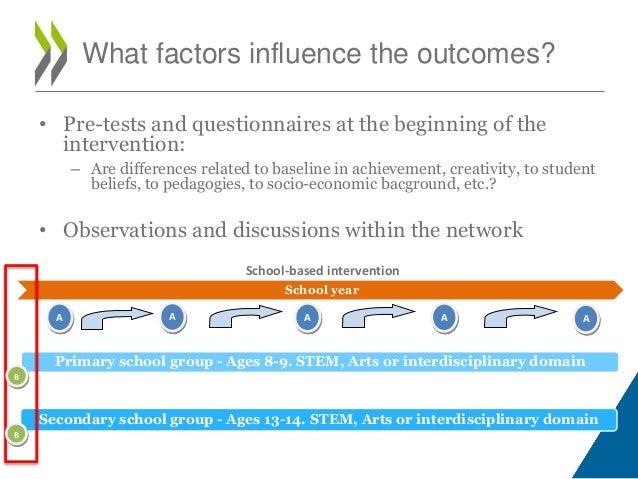 What factors influence the outcomes?

• Pre-tests and questionnaires at the beginning of the intervention:
– Are differences related to baseline in achievement, creativity, to student beliefs, to pedagogies, to socio-economic bacground, etc.?

• Observations and discussions within the network

School-based intervention

School year

A A A A A

Primary school group - Ages 8-9. STEM, Arts or interdisciplinary domain

B

Secondary school group - Ages 13-14. STEM, Arts or interdisciplinary domain

B